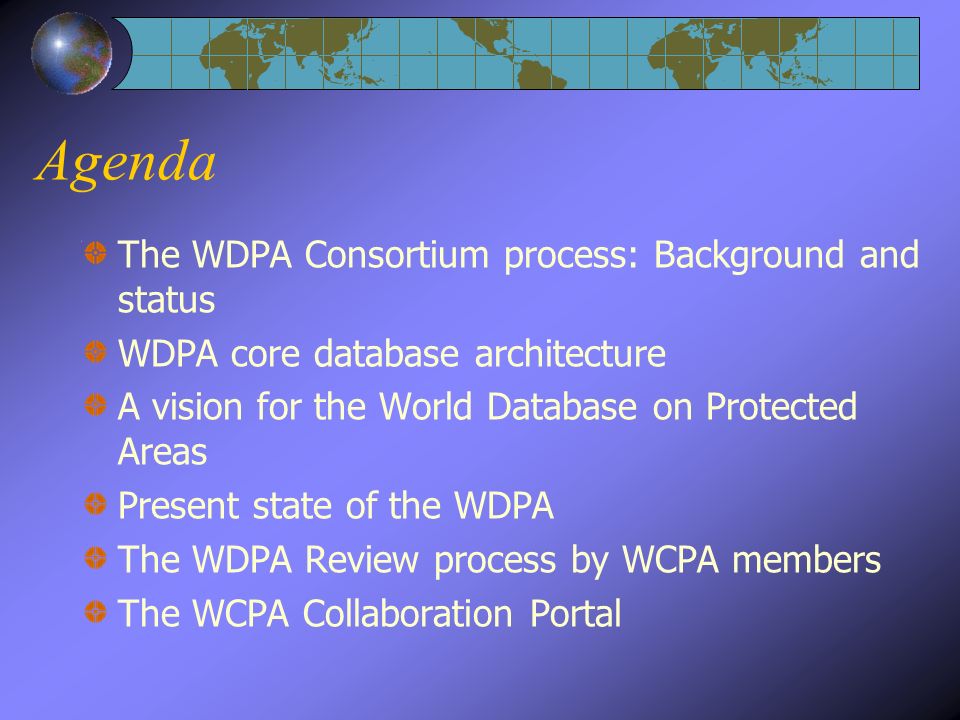 Agenda

The WDPA Consortium process: Background and status

WDPA core database architecture

A vision for the World Database on Protected Areas

Present state of the WDPA

The WDPA Review process by WCPA members

The WCPA Collaboration Portal